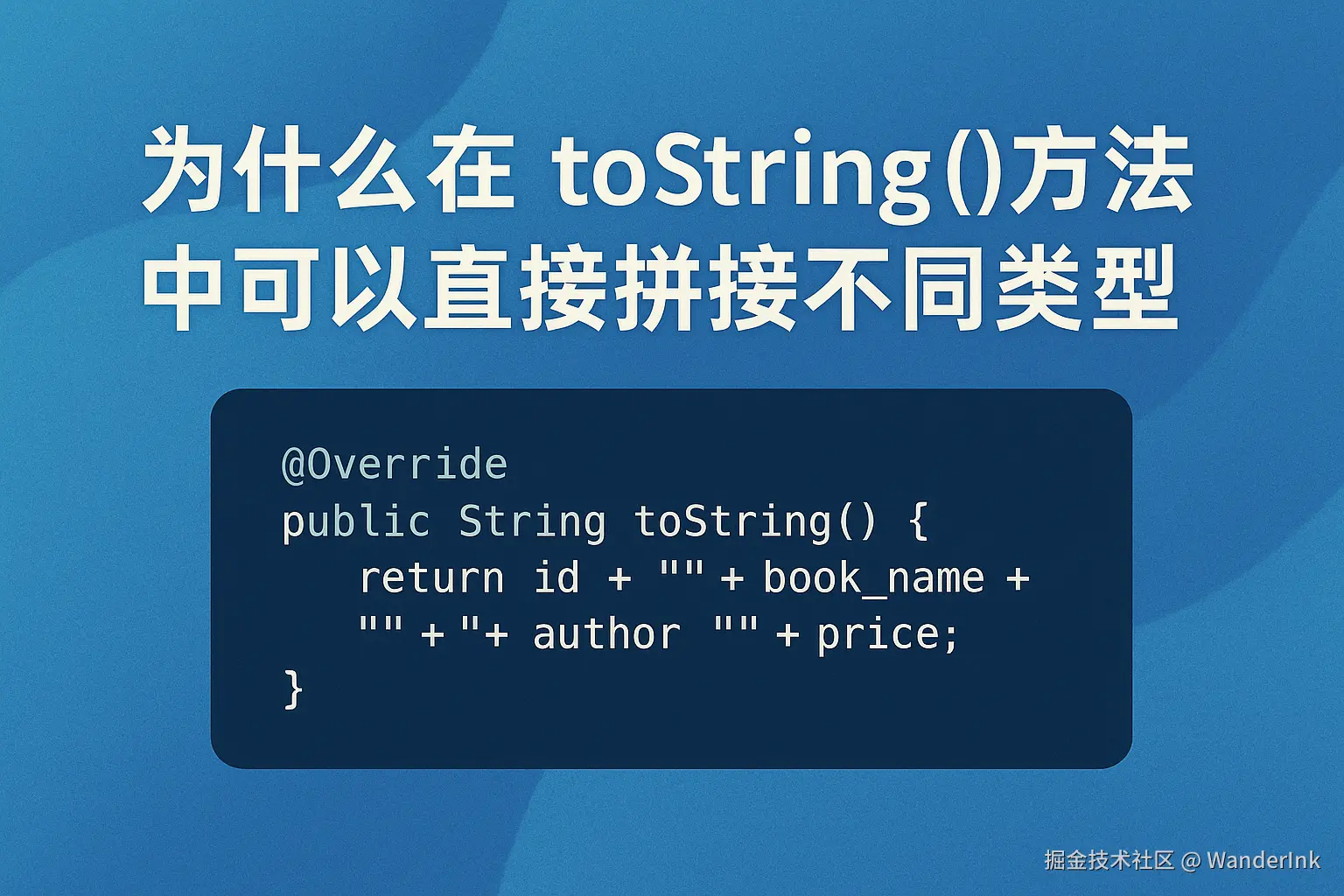 为什么在 toString()方法中可以直接拼接不同类型

@Override
public String toString() {
    return id + "" + book_name +
    "" + "+ author "" + price;
}

掘金技术社区 @ WanderInk